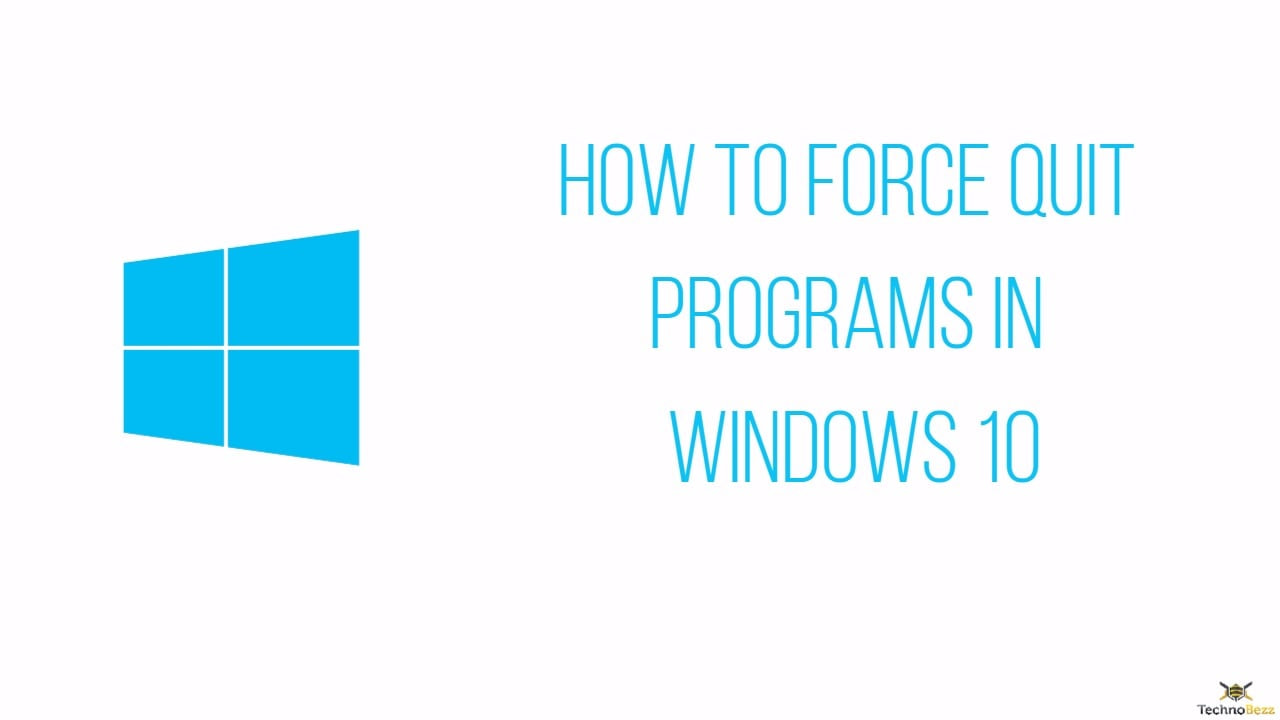 HOW TO FORCE QUIT PROGRAMS IN WINDOWS 10

TechnoBezz